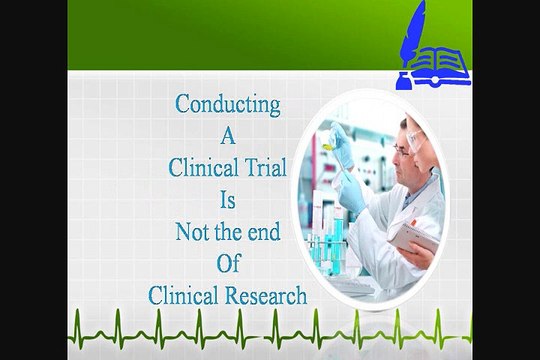 Conducting
A
Clinical Trial
Is
Not the end
Of
Clinical Research